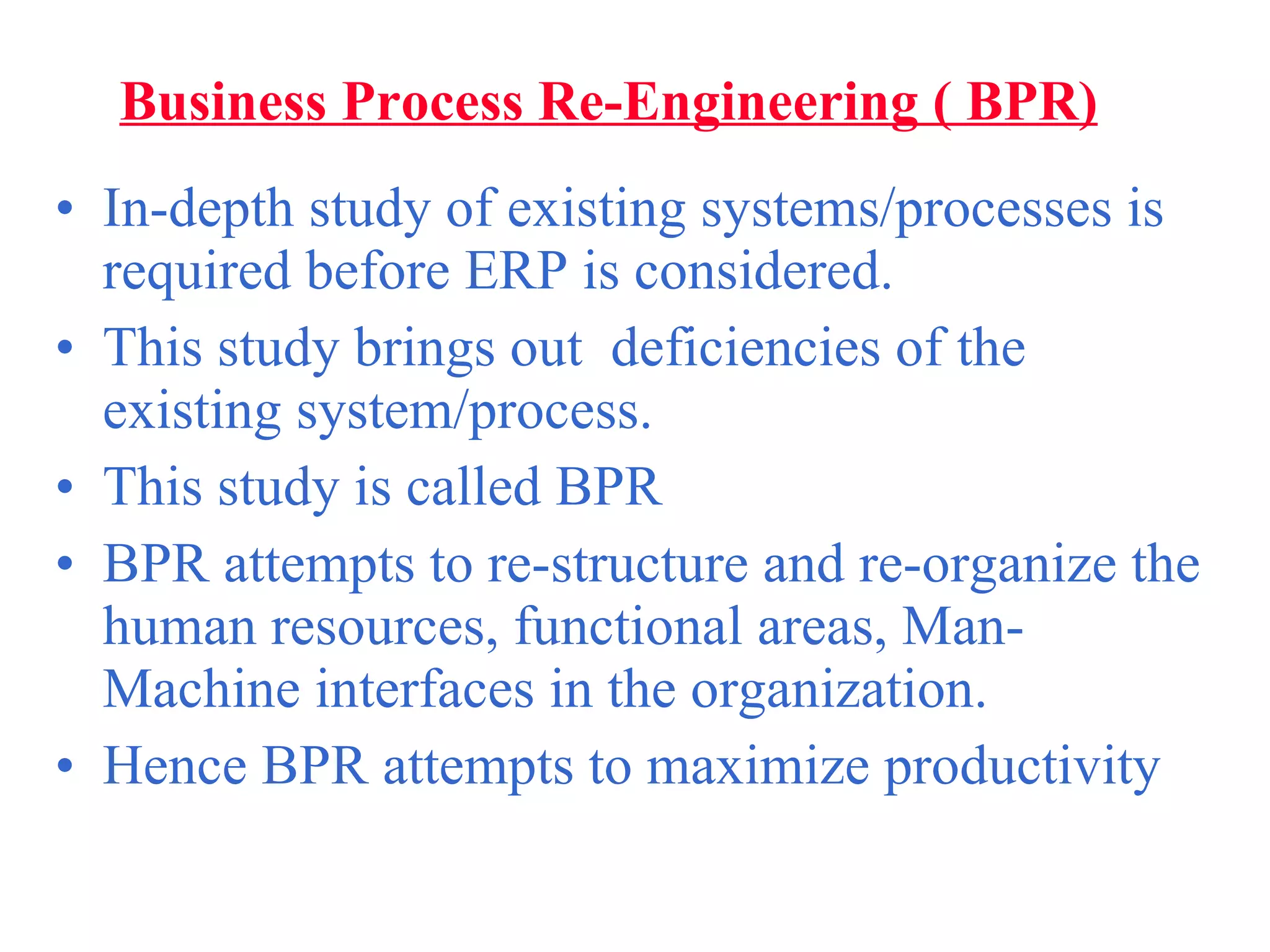 Business Process Re-Engineering ( BPR)

• In-depth study of existing systems/processes is required before ERP is considered.
• This study brings out deficiencies of the existing system/process.
• This study is called BPR
• BPR attempts to re-structure and re-organize the human resources, functional areas, Man-Machine interfaces in the organization.
• Hence BPR attempts to maximize productivity